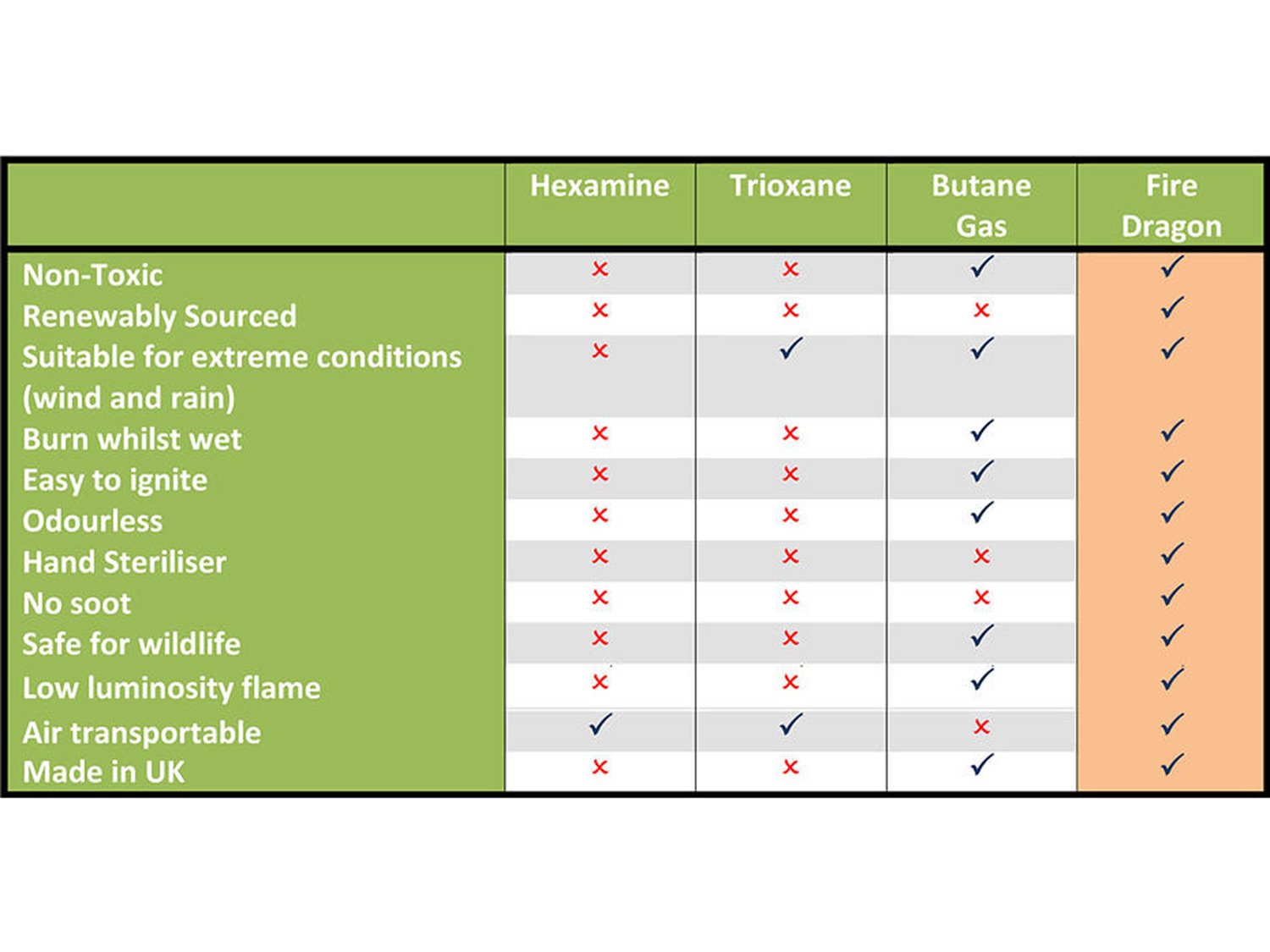 | | Hexamine | Trioxane | Butane Gas | Fire Dragon |
|---|---|---|---|---|
| Non-Toxic | × | × | ✓ | ✓ |
| Renewably Sourced | × | × | × | ✓ |
| Suitable for extreme conditions (wind and rain) | × | ✓ | ✓ | ✓ |
| Burn whilst wet | × | × | ✓ | ✓ |
| Easy to ignite | × | × | ✓ | ✓ |
| Odourless | × | × | ✓ | ✓ |
| Hand Steriliser | × | × | × | ✓ |
| No soot | × | × | × | ✓ |
| Safe for wildlife | × | × | ✓ | ✓ |
| Low luminosity flame | × | × | ✓ | ✓ |
| Air transportable | ✓ | ✓ | × | ✓ |
| Made in UK | × | × | ✓ | ✓ |